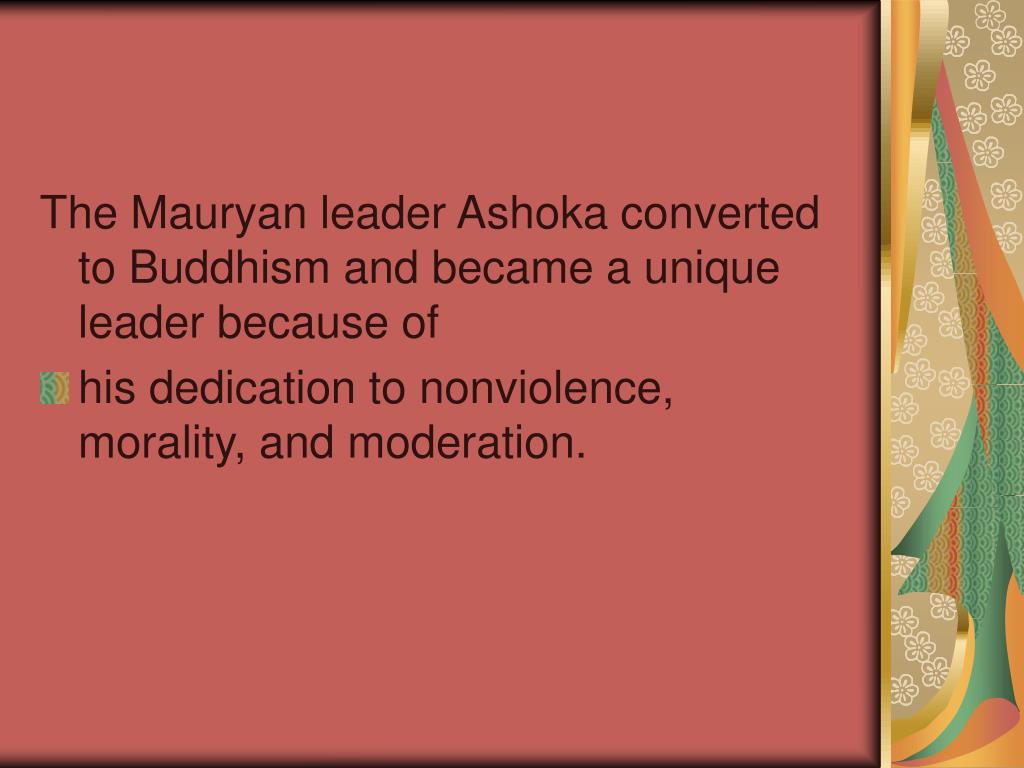 The Mauryan leader Ashoka converted to Buddhism and became a unique leader because of

his dedication to nonviolence, morality, and moderation.